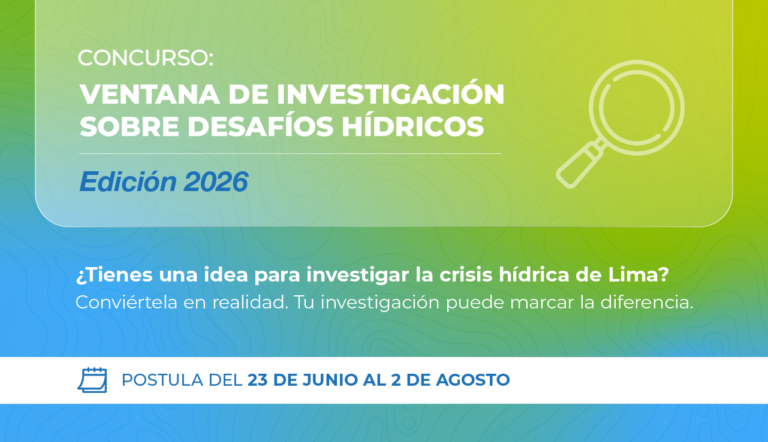 CONCURSO:
VENTANA DE INVESTIGACIÓN SOBRE DESAFÍOS HÍDRICOS

Edición 2026

¿Tienes una idea para investigar la crisis hídrica de Lima?
Conviértela en realidad. Tu investigación puede marcar la diferencia.

POSTULA DEL 23 DE JUNIO AL 2 DE AGOSTO